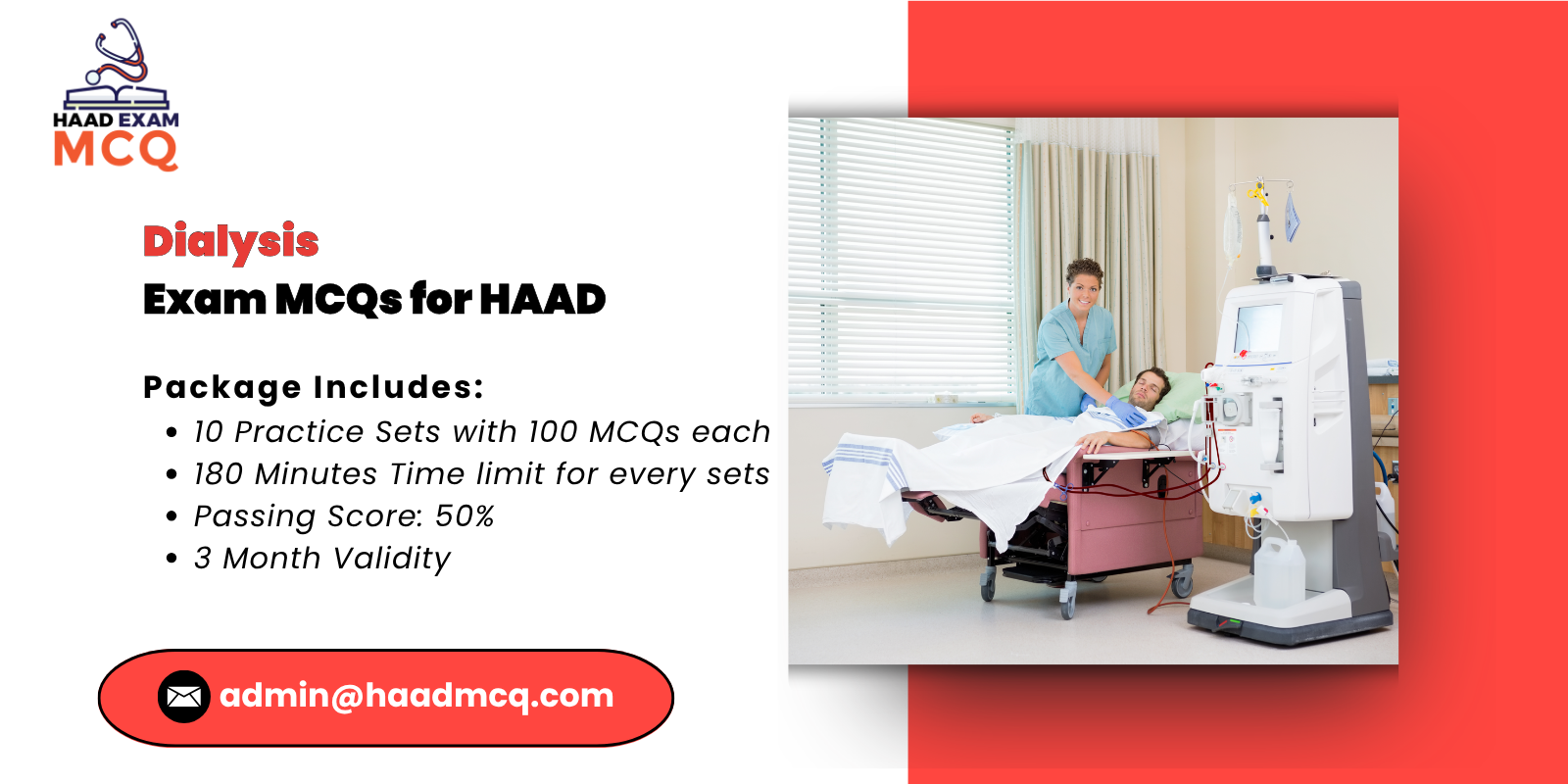 HAAD EXAM
MCQ

Dialysis
Exam MCQs for HAAD

Package Includes:
• 10 Practice Sets with 100 MCQs each
• 180 Minutes Time limit for every sets
• Passing Score: 50%
• 3 Month Validity

admin@haadmcq.com